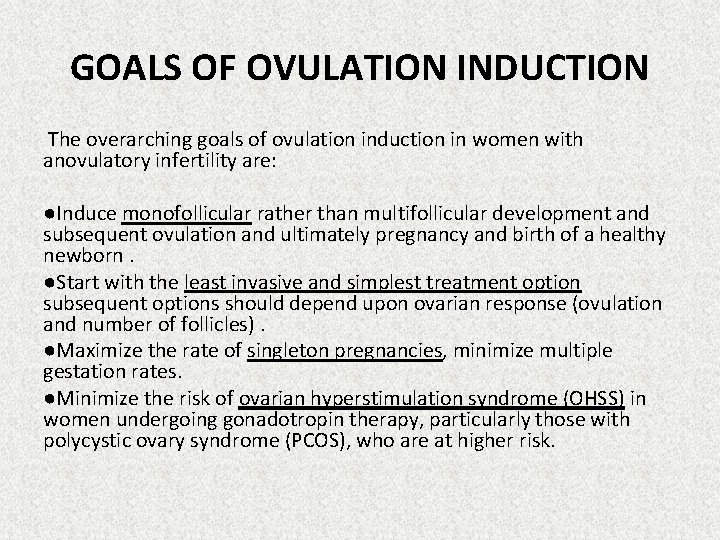 GOALS OF OVULATION INDUCTION

The overarching goals of ovulation induction in women with anovulatory infertility are:

●Induce monofollicular rather than multifollicular development and subsequent ovulation and ultimately pregnancy and birth of a healthy newborn .

●Start with the least invasive and simplest treatment option subsequent options should depend upon ovarian response (ovulation and number of follicles) .

●Maximize the rate of singleton pregnancies, minimize multiple gestation rates.

●Minimize the risk of ovarian hyperstimulation syndrome (OHSS) in women undergoing gonadotropin therapy, particularly those with polycystic ovary syndrome (PCOS), who are at higher risk.